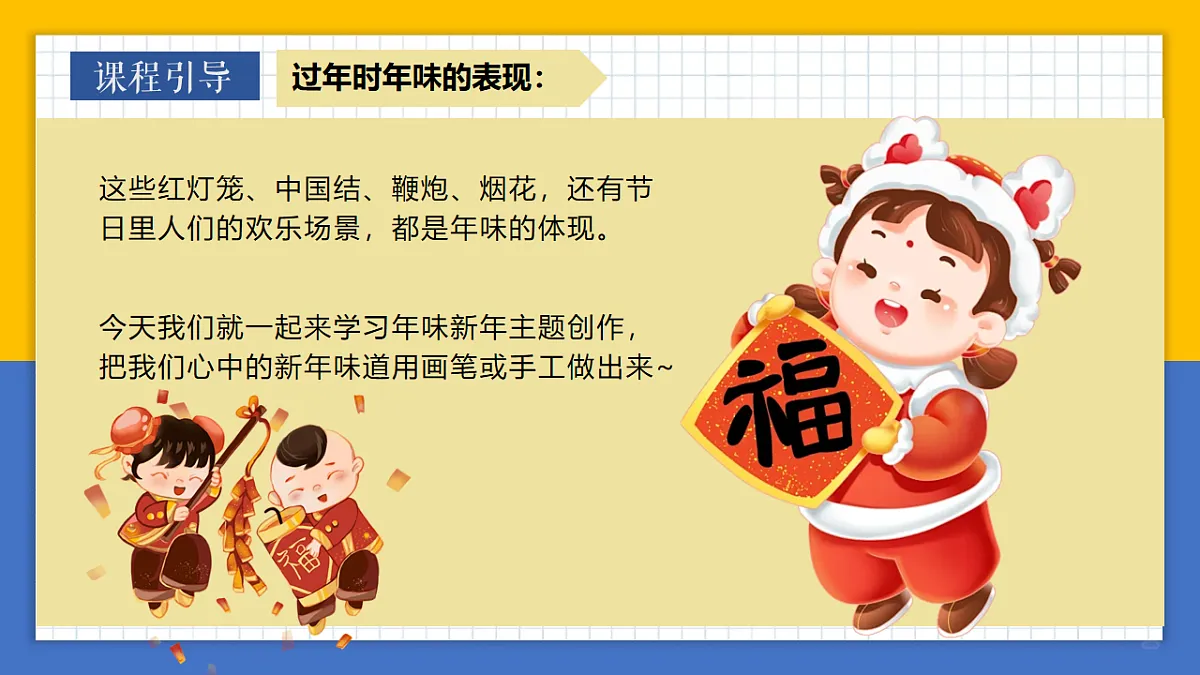 课程引导

过年时年味的表现：

这些红灯笼、中国结、鞭炮、烟花，还有节日里人们的欢乐场景，都是年味的体现。

今天我们就一起来学习年味新年主题创作，把我们心中的新年味道用画笔或手工做出来~

福

福